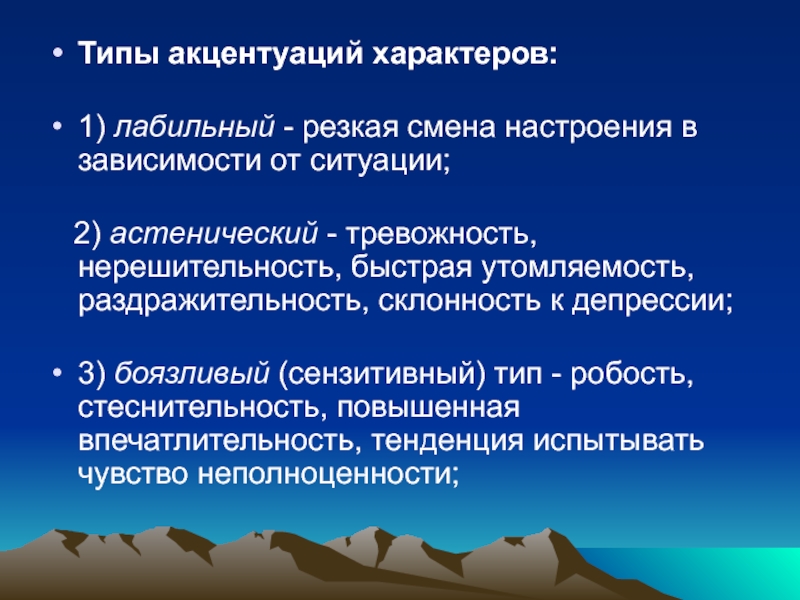 • Типы акцентуаций характеров:

• 1) лабильный - резкая смена настроения в зависимости от ситуации;

2) астенический - тревожность, нерешительность, быстрая утомляемость, раздражительность, склонность к депрессии;

• 3) боязливый (сензитивный) тип - робость, стеснительность, повышенная впечатлительность, тенденция испытывать чувство неполноценности;